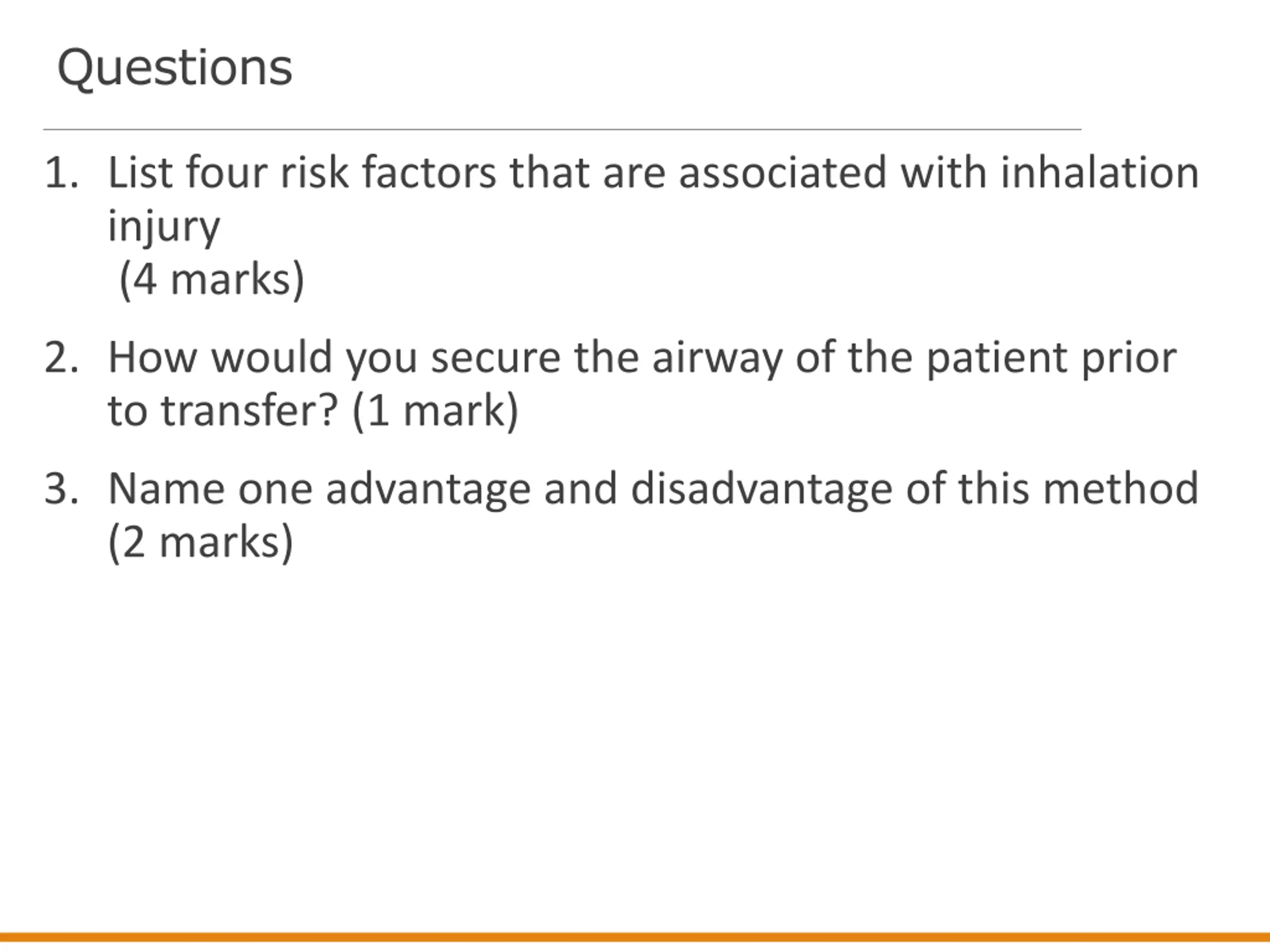 Questions

1. List four risk factors that are associated with inhalation injury
(4 marks)

2. How would you secure the airway of the patient prior to transfer? (1 mark)

3. Name one advantage and disadvantage of this method (2 marks)